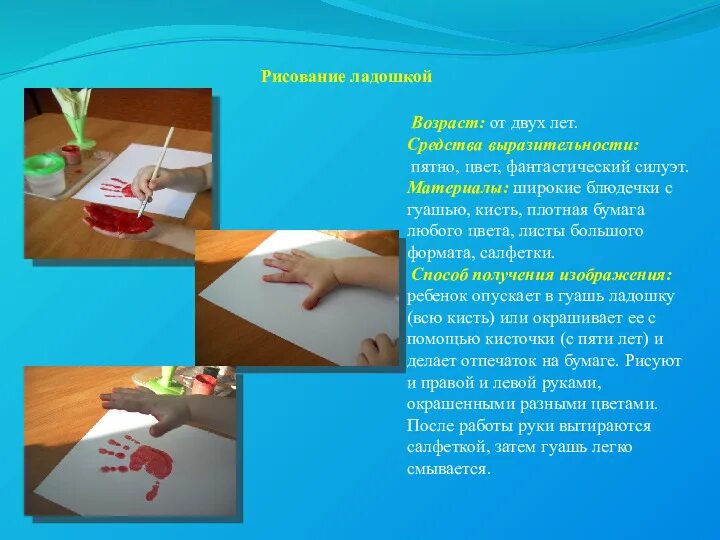 Рисование ладошкой

Возраст: от двух лет.
Средства выразительности: пятно, цвет, фантастический силуэт.
Материалы: широкие блюдечки с гуашью, кисть, плотная бумага любого цвета, листы большого формата, салфетки.
Способ получения изображения: ребенок опускает в гуашь ладошку (всю кисть) или окрашивает ее с помощью кисточки (с пяти лет) и делает отпечаток на бумаге. Рисуют и правой и левой руками, окрашенными разными цветами. После работы руки вытираются салфеткой, затем гуашь легко смывается.